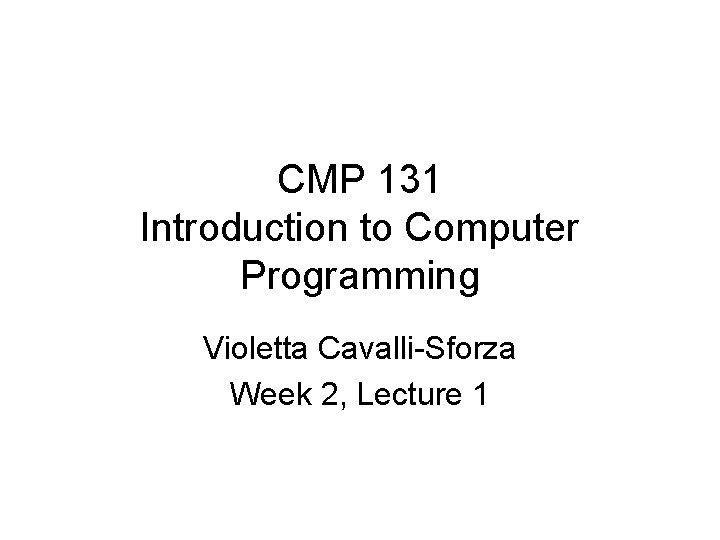 CMP 131
Introduction to Computer Programming

Violetta Cavalli-Sforza

Week 2, Lecture 1